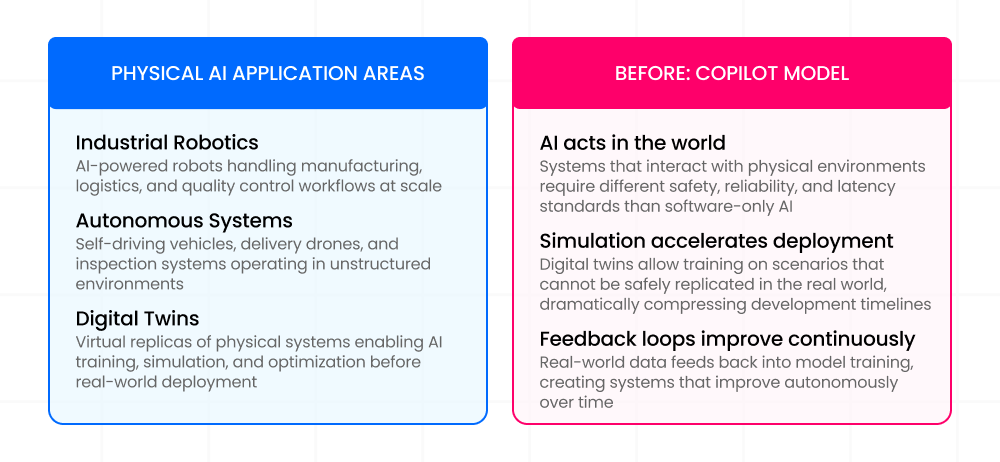 PHYSICAL AI APPLICATION AREAS

Industrial Robotics
AI-powered robots handling manufacturing, logistics, and quality control workflows at scale

Autonomous Systems
Self-driving vehicles, delivery drones, and inspection systems operating in unstructured environments

Digital Twins
Virtual replicas of physical systems enabling AI training, simulation, and optimization before real-world deployment

BEFORE: COPILOT MODEL

AI acts in the world
Systems that interact with physical environments require different safety, reliability, and latency standards than software-only AI

Simulation accelerates deployment
Digital twins allow training on scenarios that cannot be safely replicated in the real world, dramatically compressing development timelines

Feedback loops improve continuously
Real-world data feeds back into model training, creating systems that improve autonomously over time